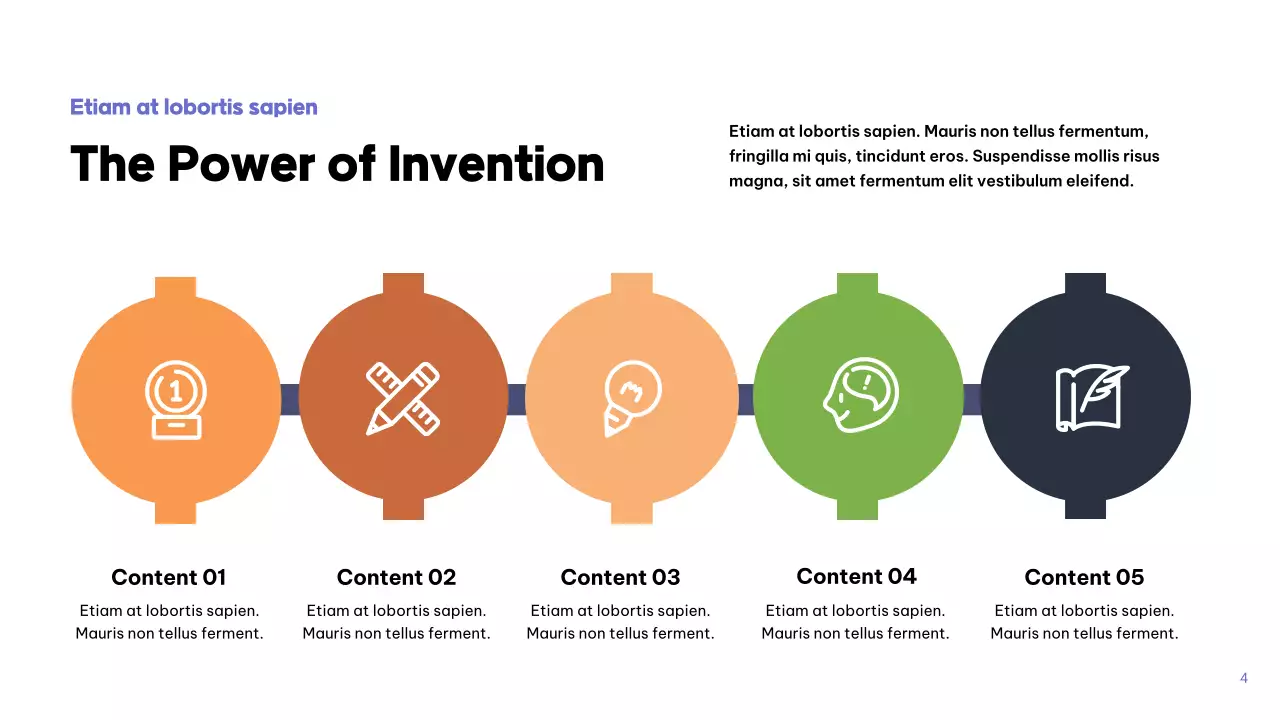 Etiam at lobortis sapien

The Power of Invention

Etiam at lobortis sapien. Mauris non tellus fermentum, fringilla mi quis, tincidunt eros. Suspendisse mollis risus magna, sit amet fermentum elit vestibulum eleifend.

1

Content 01
Etiam at lobortis sapien. Mauris non tellus ferment.

Content 02
Etiam at lobortis sapien. Mauris non tellus ferment.

Content 03
Etiam at lobortis sapien. Mauris non tellus ferment.

Content 04
Etiam at lobortis sapien. Mauris non tellus ferment.

Content 05
Etiam at lobortis sapien. Mauris non tellus ferment.

4